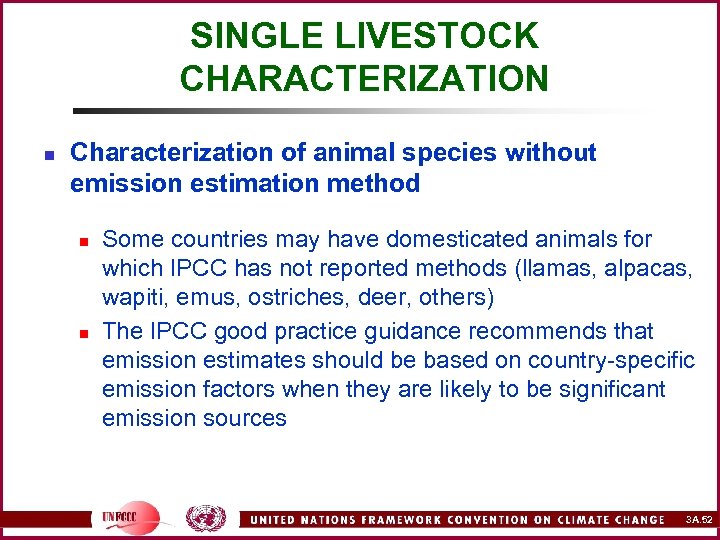 SINGLE LIVESTOCK CHARACTERIZATION

Characterization of animal species without emission estimation method

Some countries may have domesticated animals for which IPCC has not reported methods (llamas, alpacas, wapiti, emus, ostriches, deer, others)

The IPCC good practice guidance recommends that emission estimates should be based on country-specific emission factors when they are likely to be significant emission sources

UNFCCC

UNITED NATIONS FRAMEWORK CONVENTION ON CLIMATE CHANGE

3A.52